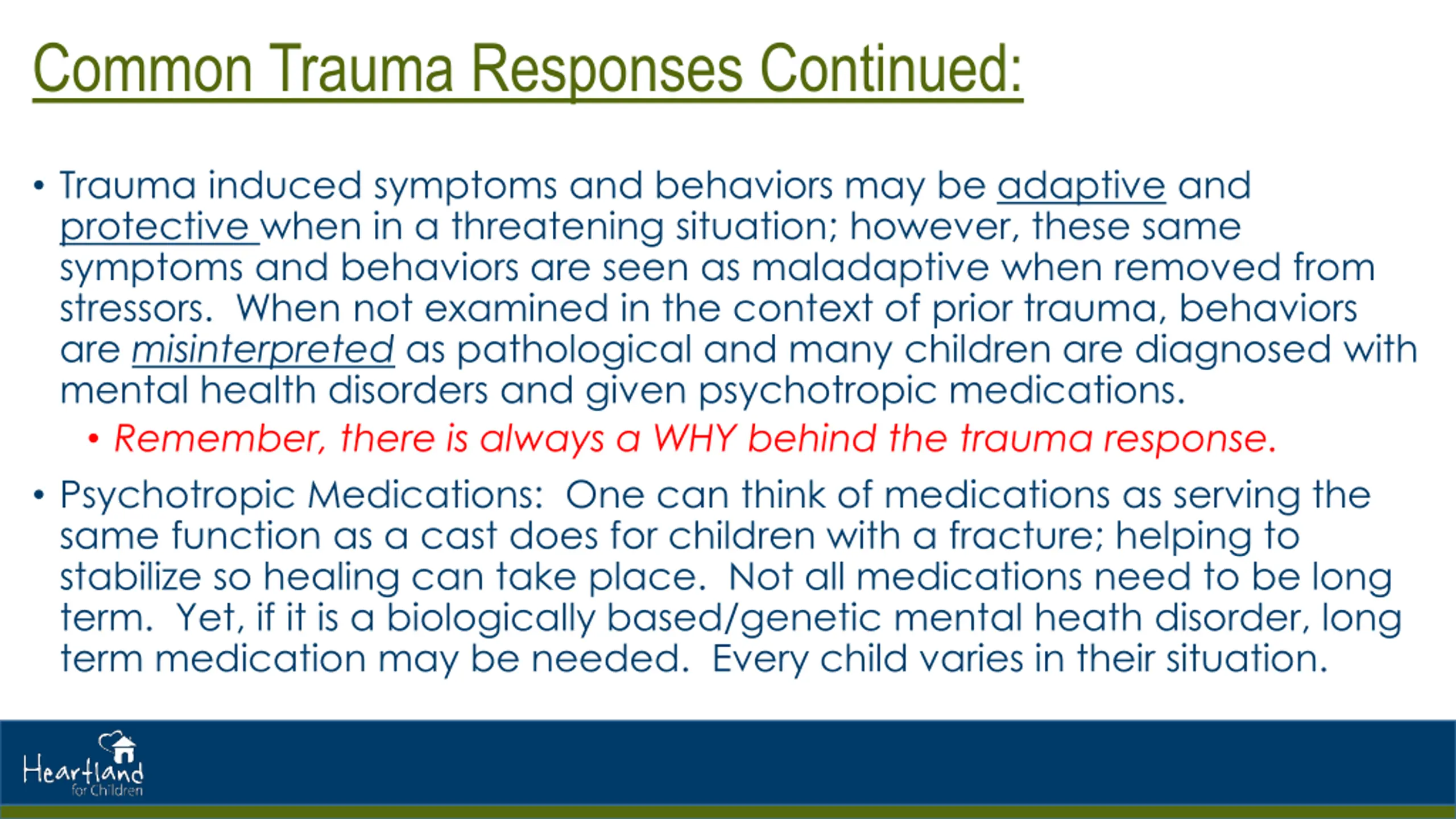 Common Trauma Responses Continued:

• Trauma induced symptoms and behaviors may be adaptive and protective when in a threatening situation; however, these same symptoms and behaviors are seen as maladaptive when removed from stressors. When not examined in the context of prior trauma, behaviors are misinterpreted as pathological and many children are diagnosed with mental health disorders and given psychotropic medications.

• Remember, there is always a WHY behind the trauma response.

• Psychotropic Medications: One can think of medications as serving the same function as a cast does for children with a fracture; helping to stabilize so healing can take place. Not all medications need to be long term. Yet, if it is a biologically based/genetic mental heath disorder, long term medication may be needed. Every child varies in their situation.

Heartland for Children